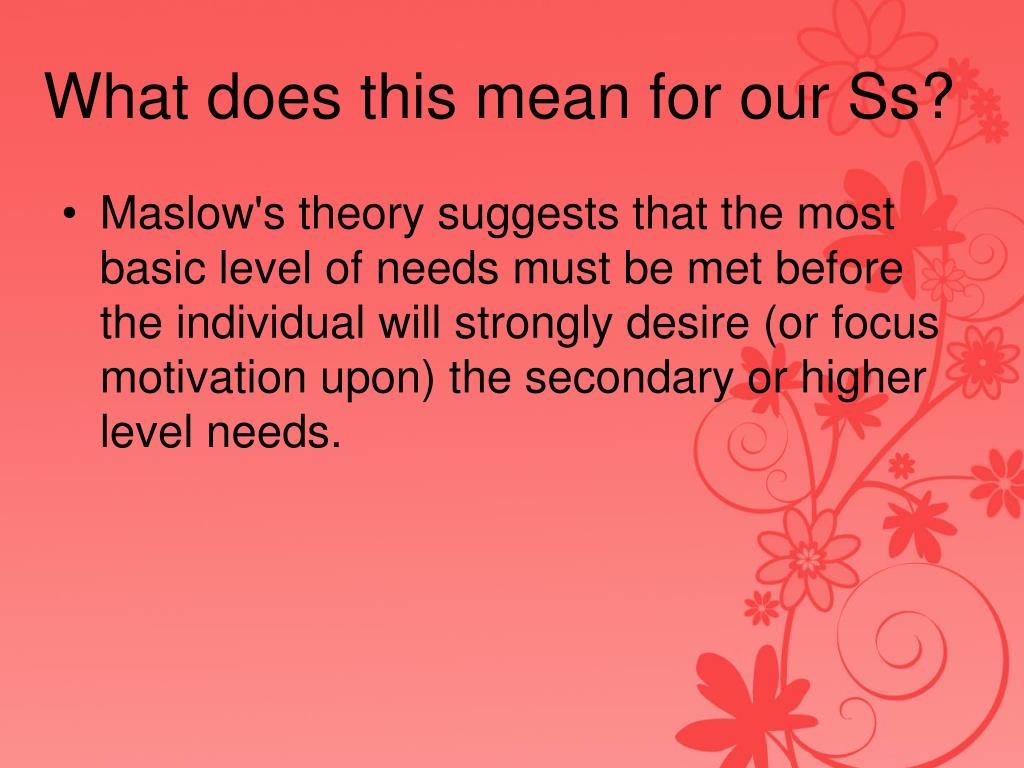 What does this mean for our Ss?

• Maslow's theory suggests that the most basic level of needs must be met before the individual will strongly desire (or focus motivation upon) the secondary or higher level needs.